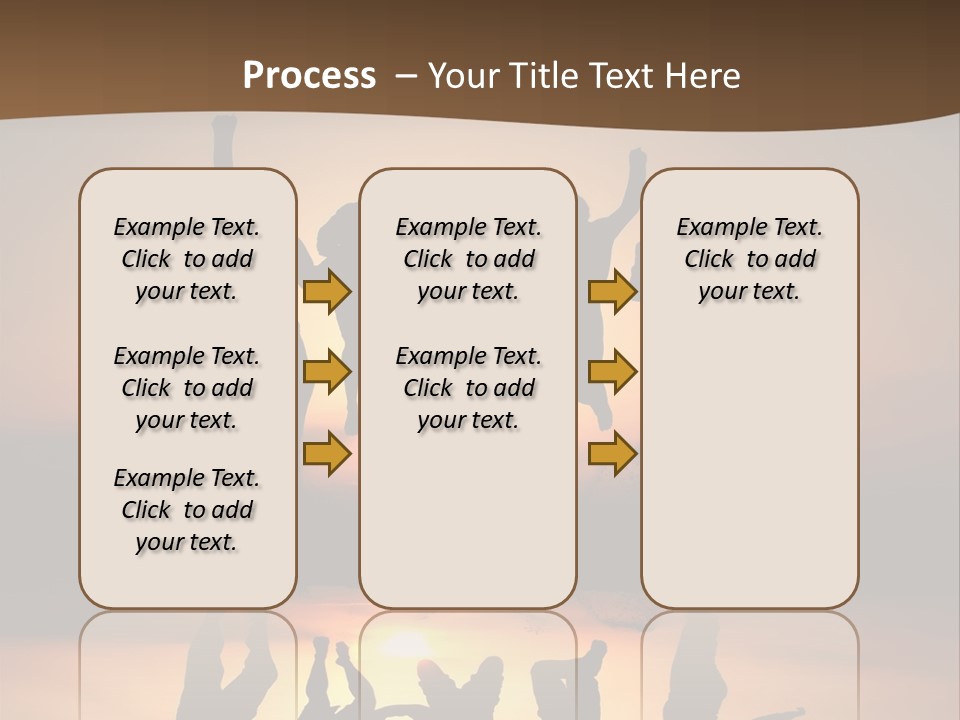 Process – Your Title Text Here

Example Text. Click to add your text.

Example Text. Click to add your text.

Example Text. Click to add your text.

Example Text. Click to add your text.

Example Text. Click to add your text.

Example Text. Click to add your text.